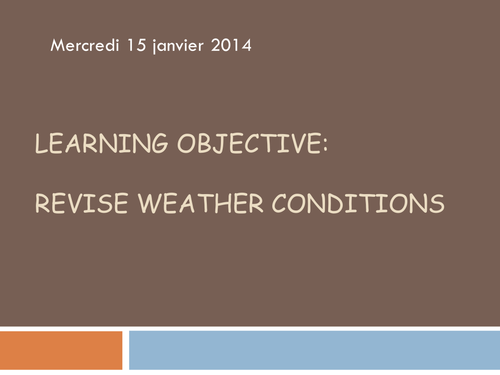 Mercredi 15 janvier 2014

LEARNING OBJECTIVE:

REVISE WEATHER CONDITIONS